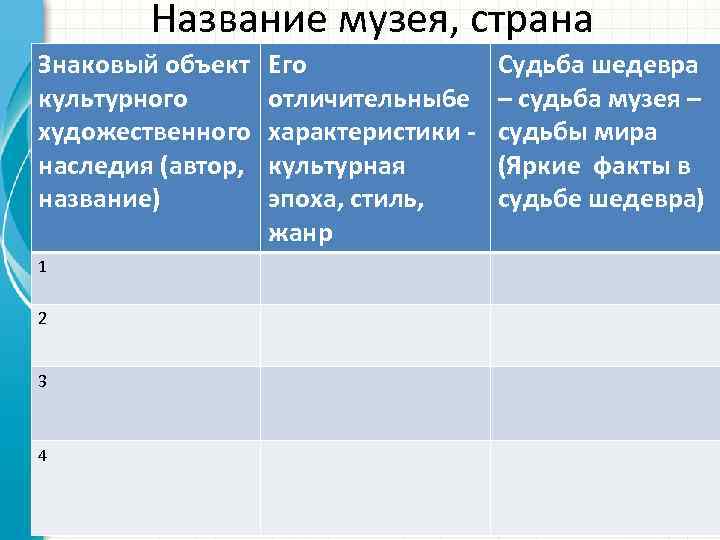 Название музея, страна

| Знаковый объект культурного художественного наследия (автор, название) | Его отличительныбе характеристики - культурная эпоха, стиль, жанр | Судьба шедевра – судьба музея – судьбы мира (Яркие факты в судьбе шедевра) |
|---|---|---|
| 1 | | |
| 2 | | |
| 3 | | |
| 4 | | |